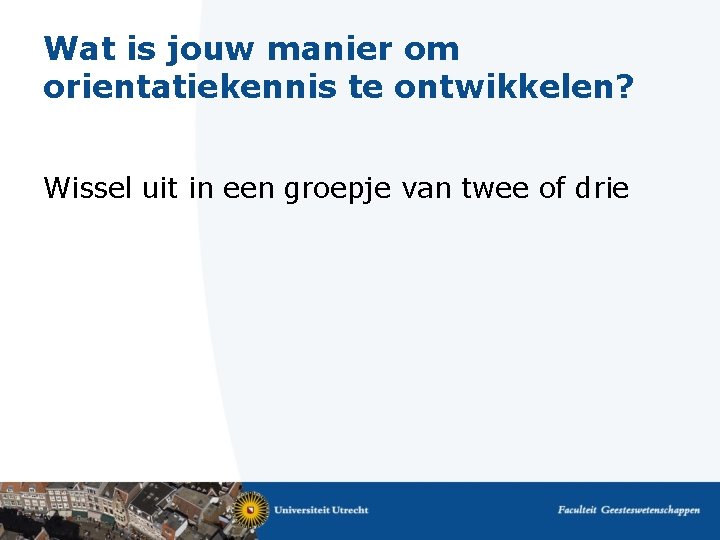 Wat is jouw manier om orientatiekennis te ontwikkelen?

Wissel uit in een groepje van twee of drie

Universiteit Utrecht

Faculteit Geesteswetenschappen